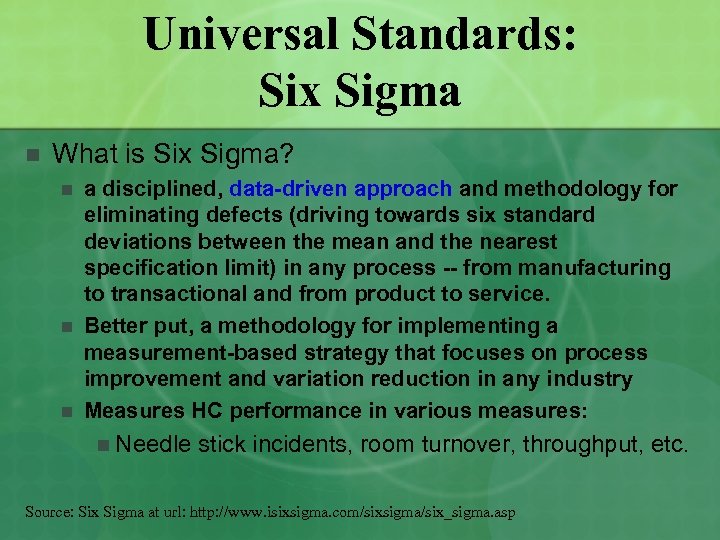 Universal Standards:
Six Sigma

What is Six Sigma?

a disciplined, data-driven approach and methodology for eliminating defects (driving towards six standard deviations between the mean and the nearest specification limit) in any process -- from manufacturing to transactional and from product to service.

Better put, a methodology for implementing a measurement-based strategy that focuses on process improvement and variation reduction in any industry

Measures HC performance in various measures:

Needle stick incidents, room turnover, throughput, etc.

Source: Six Sigma at url: http://www.isixsigma.com/sixsigma/six_sigma.asp